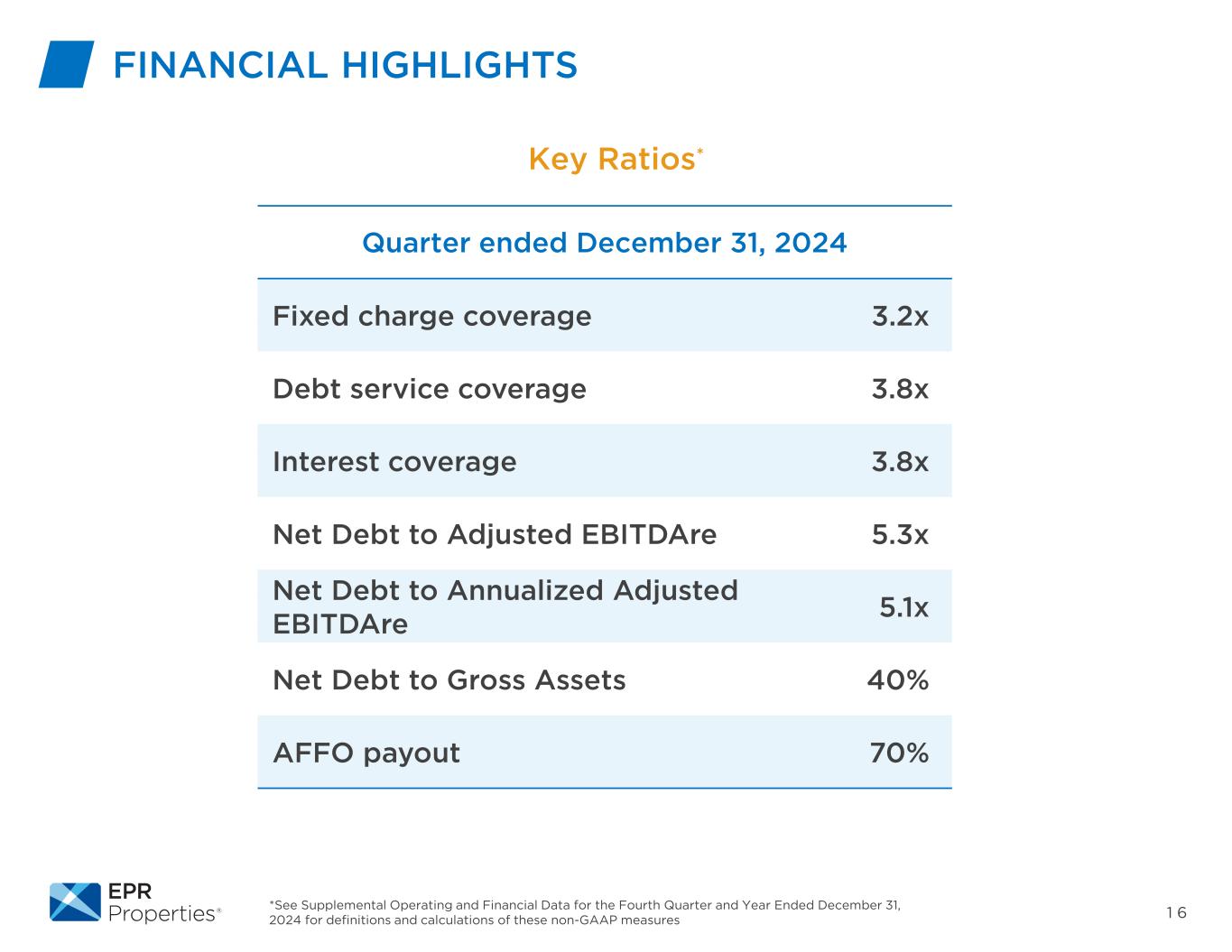 FINANCIAL HIGHLIGHTS

Key Ratios*

| Quarter ended December 31, 2024 | |
|---|---|
| Fixed charge coverage | 3.2x |
| Debt service coverage | 3.8x |
| Interest coverage | 3.8x |
| Net Debt to Adjusted EBITDAre | 5.3x |
| Net Debt to Annualized Adjusted EBITDAre | 5.1x |
| Net Debt to Gross Assets | 40% |
| AFFO payout | 70% |

EPR Properties®

*See Supplemental Operating and Financial Data for the Fourth Quarter and Year Ended December 31, 2024 for definitions and calculations of these non-GAAP measures

16